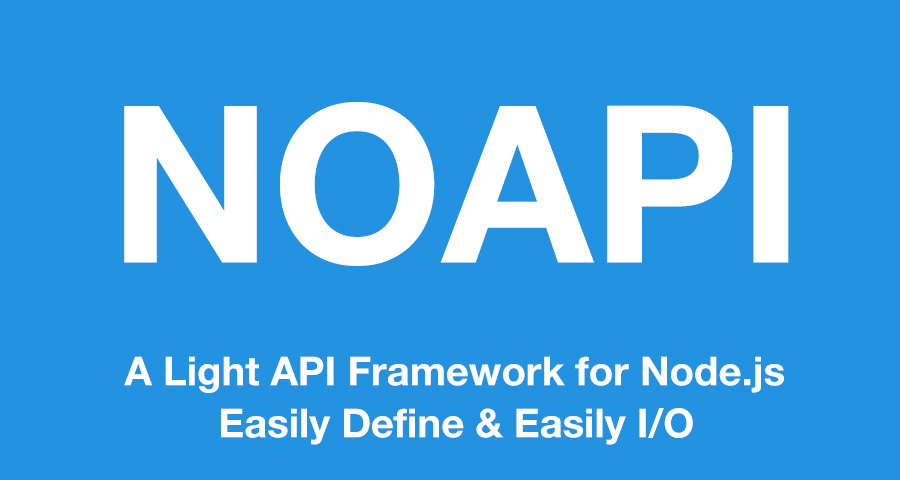 NOAPI

A Light API Framework for Node.js
Easily Define & Easily I/O